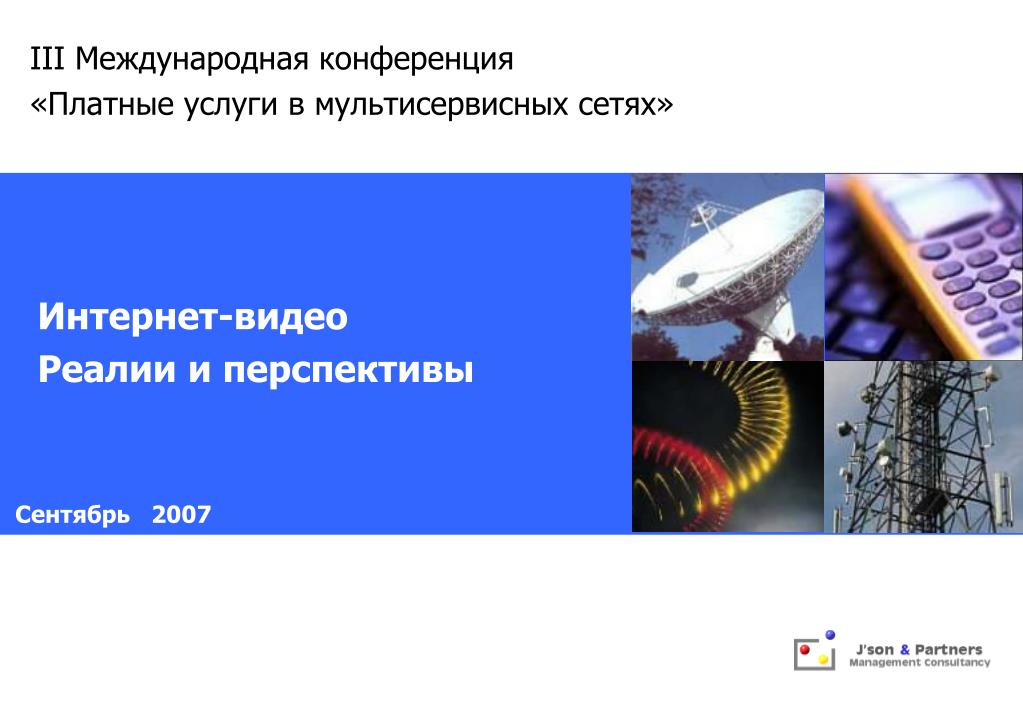 III Международная конференция
«Платные услуги в мультисервисных сетях»

Интернет-видео
Реалии и перспективы

Сентябрь 2007

J'son & Partners
Management Consultancy